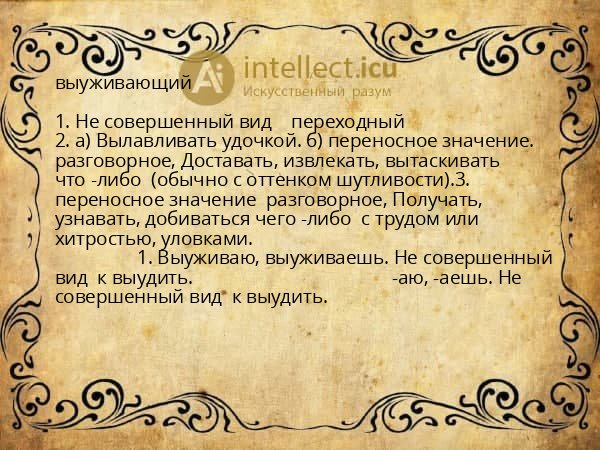 intellect.icu
Искусственный разум

выуживающий

1. Не совершенный вид переходный
2. а) Вылавливать удочкой. б) переносное значение. разговорное, Доставать, извлекать, вытаскивать что -либо (обычно с оттенком шутливости).3. переносное значение разговорное, Получать, узнавать, добиваться чего -либо с трудом или хитростью, уловками.
1. Выуживаю, выуживаешь. Не совершенный вид к выудить. -аю, -аешь. Не совершенный вид к выудить.